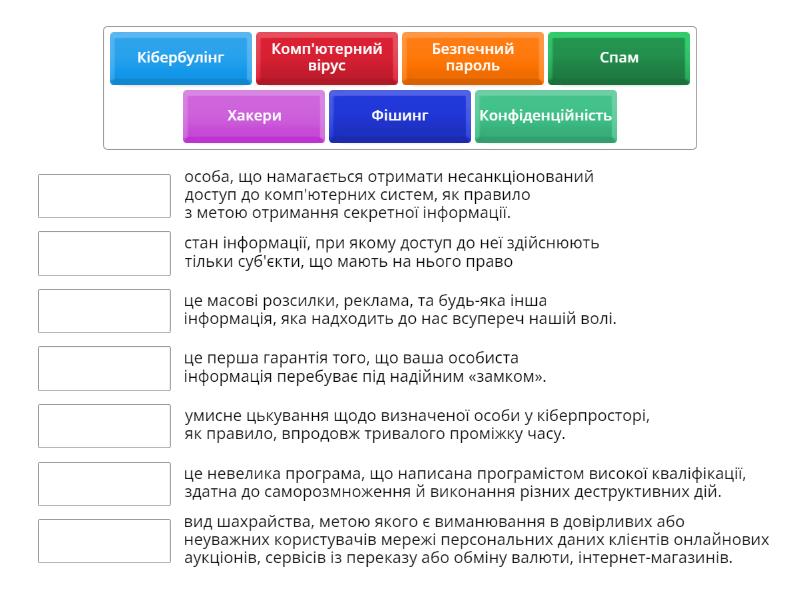 Кібербулінг
Комп'ютерний вірус
Безпечний пароль
Спам
Хакери
Фішинг
Конфіденційність

особа, що намагається отримати несанкціонований доступ до комп'ютерних систем, як правило з метою отримання секретної інформації.

стан інформації, при якому доступ до неї здійснюють тільки суб'єкти, що мають на нього право

це масові розсилки, реклама, та будь-яка інша інформація, яка надходить до нас всупереч нашій волі.

це перша гарантія того, що ваша особиста інформація перебуває під надійним «замком».

умисне цькування щодо визначеної особи у кіберпросторі, як правило, впродовж тривалого проміжку часу.

це невелика програма, що написана програмістом високої кваліфікації, здатна до саморозмноження й виконання різних деструктивних дій.

вид шахрайства, метою якого є виманювання в довірливих або неуважних користувачів мережі персональних даних клієнтів онлайнових аукціонів, сервісів із переказу або обміну валюти, інтернет-магазинів.